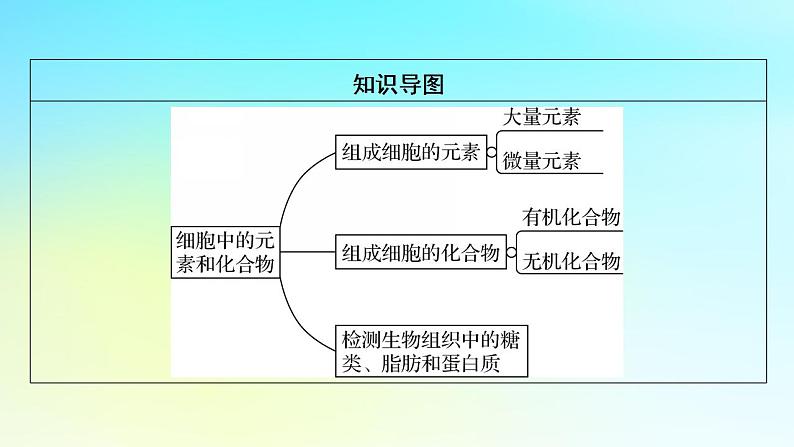 知识导图

细胞中的元素和化合物

组成细胞的元素

大量元素

微量元素

组成细胞的化合物

有机化合物

无机化合物

检测生物组织中的糖类、脂肪和蛋白质